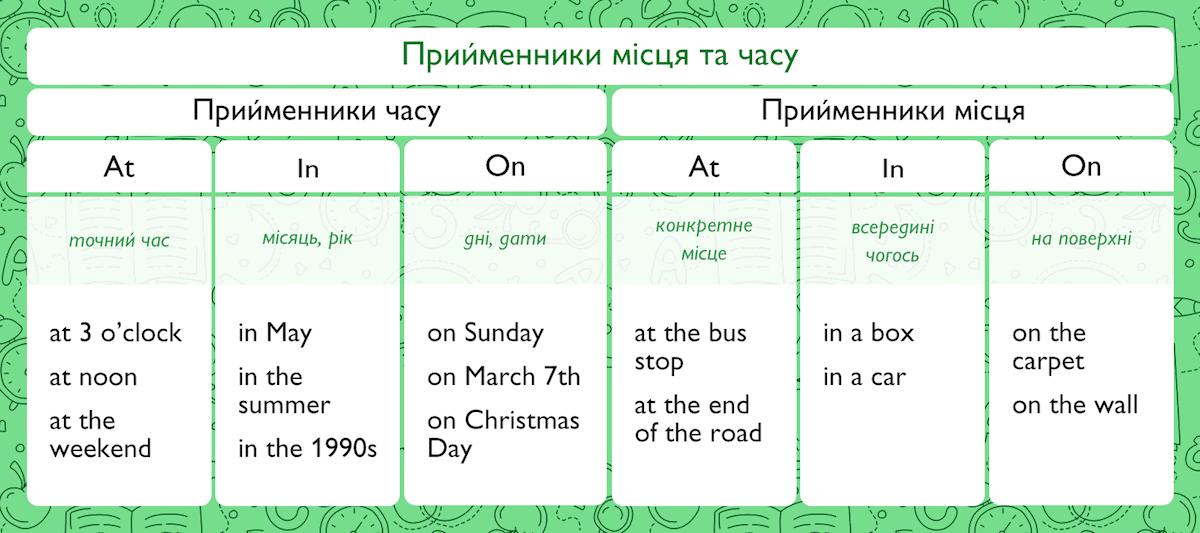 Прийменники місця та часу

| Прийменники часу | | | Прийменники місця | | |
|---|---|---|---|---|---|
| At | In | On | At | In | On |
| точний час | місяць, рік | дні, дати | конкретне місце | всередині чогось | на поверхні |
| at 3 o'clock<br>at noon<br>at the weekend | in May<br>in the summer<br>in the 1990s | on Sunday<br>on March 7th<br>on Christmas Day | at the bus stop<br>at the end of the road | in a box<br>in a car | on the carpet<br>on the wall |